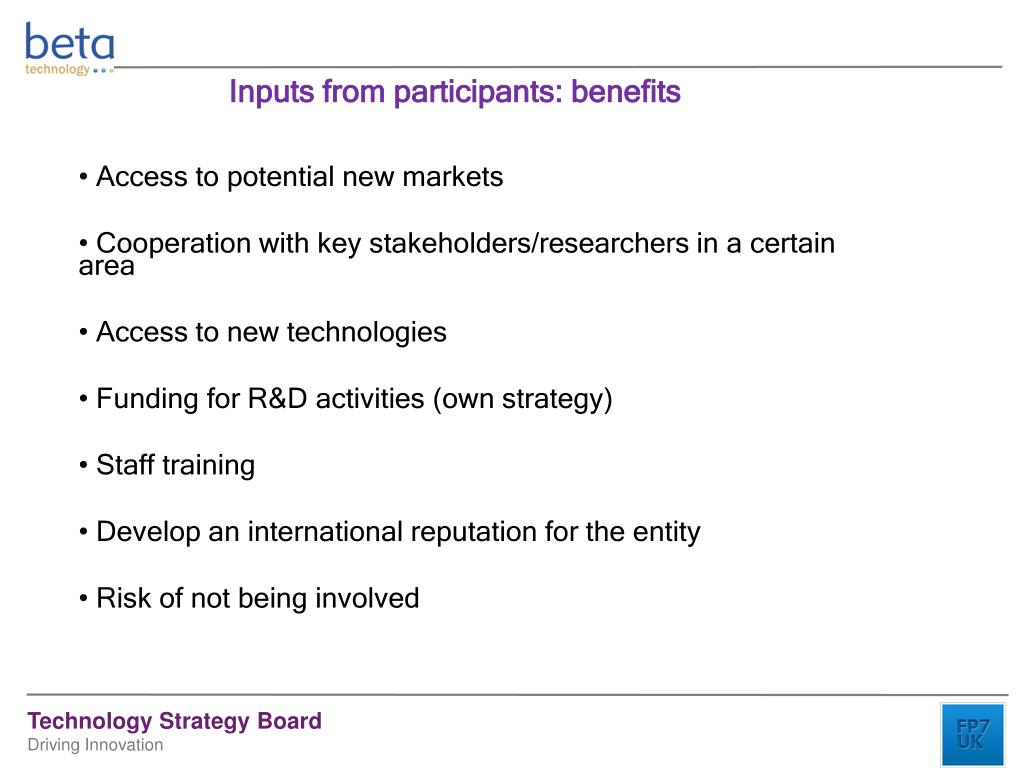 beta
technology

Inputs from participants: benefits

• Access to potential new markets

• Cooperation with key stakeholders/researchers in a certain area

• Access to new technologies

• Funding for R&D activities (own strategy)

• Staff training

• Develop an international reputation for the entity

• Risk of not being involved

Technology Strategy Board
Driving Innovation

FP7
UK